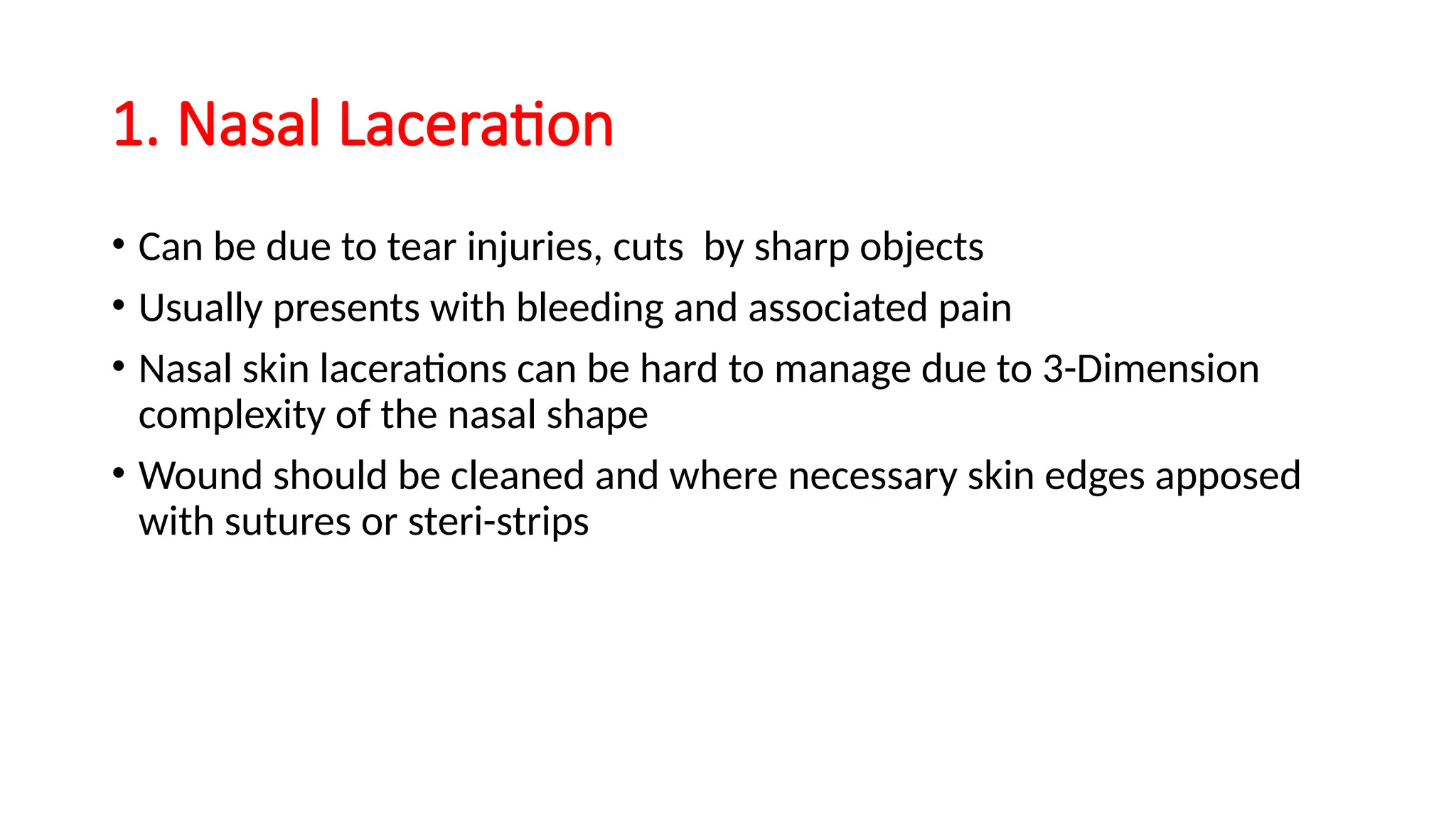 1. Nasal Laceration

• Can be due to tear injuries, cuts  by sharp objects
• Usually presents with bleeding and associated pain
• Nasal skin lacerations can be hard to manage due to 3-Dimension complexity of the nasal shape
• Wound should be cleaned and where necessary skin edges apposed with sutures or steri-strips